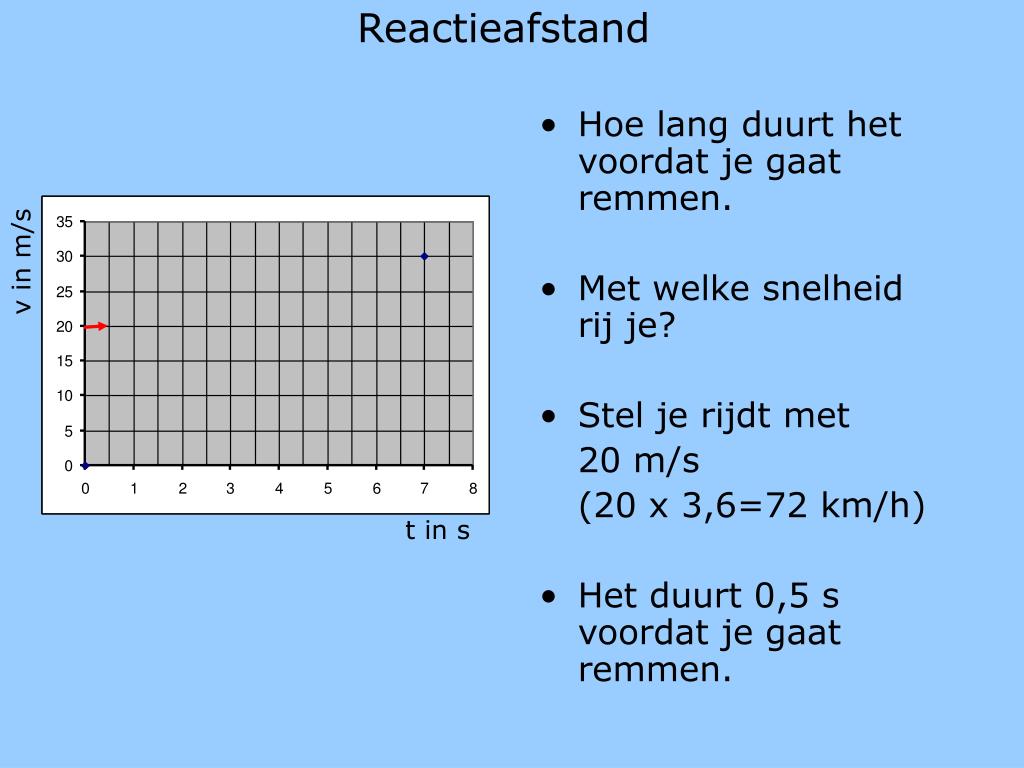 Reactieafstand

v in m/s

35
30
25
20
15
10
5
0

0 1 2 3 4 5 6 7 8

t in s

• Hoe lang duurt het voordat je gaat remmen.

• Met welke snelheid rij je?

• Stel je rijdt met
20 m/s
(20 x 3,6=72 km/h)

• Het duurt 0,5 s voordat je gaat remmen.